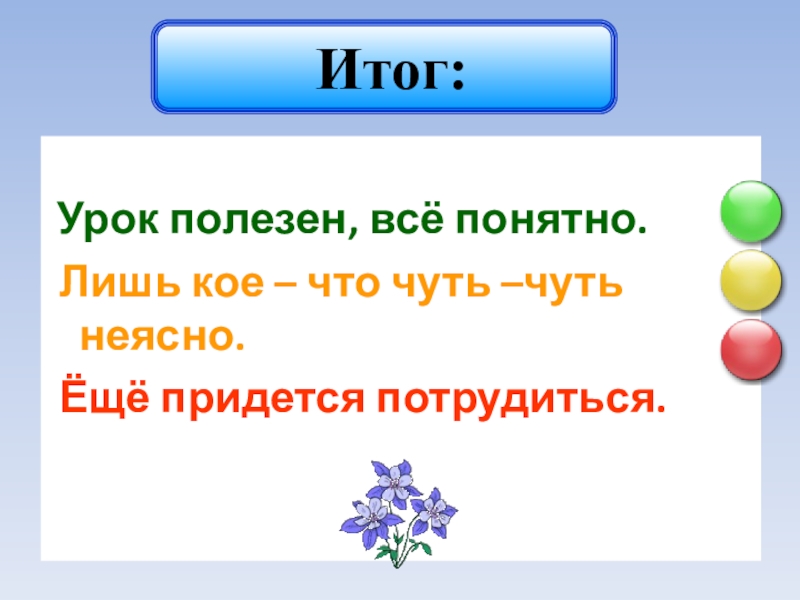 Итог:

Урок полезен, всё понятно.

Лишь кое – что чуть –чуть неясно.

Ёщё придется потрудиться.